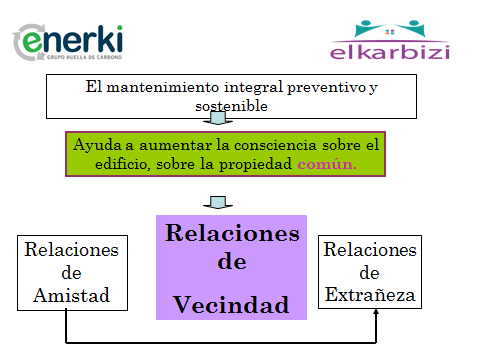 enerki
GRUPO HUELLA DE CARBONO

elkarbizi

El mantenimiento integral preventivo y sostenible

Ayuda a aumentar la consciencia sobre el edificio, sobre la propiedad común.

Relaciones de Amistad

Relaciones de Vecindad

Relaciones de Extrañeza